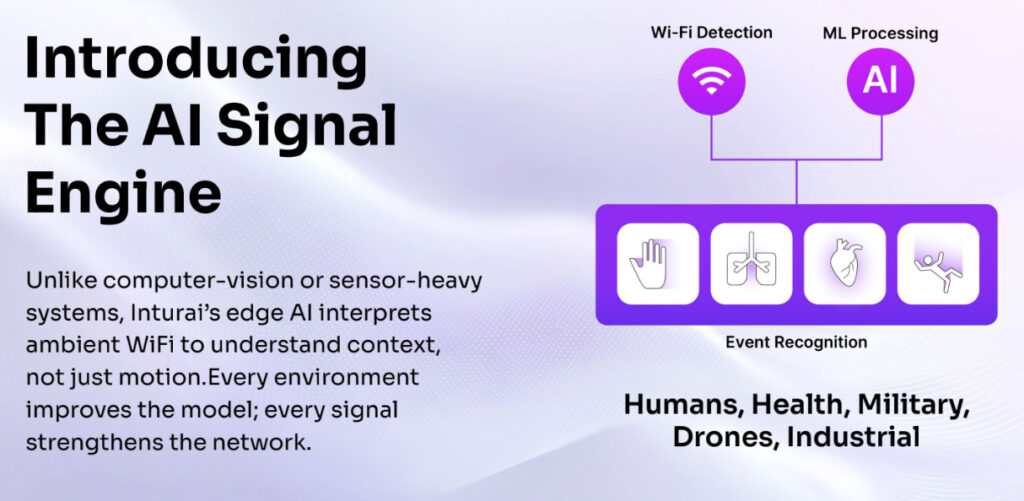 Introducing The AI Signal Engine

Unlike computer-vision or sensor-heavy systems, Inturai's edge AI interprets ambient WiFi to understand context, not just motion.Every environment improves the model; every signal strengthens the network.

Wi-Fi Detection

ML Processing

AI

Event Recognition

Humans, Health, Military, Drones, Industrial